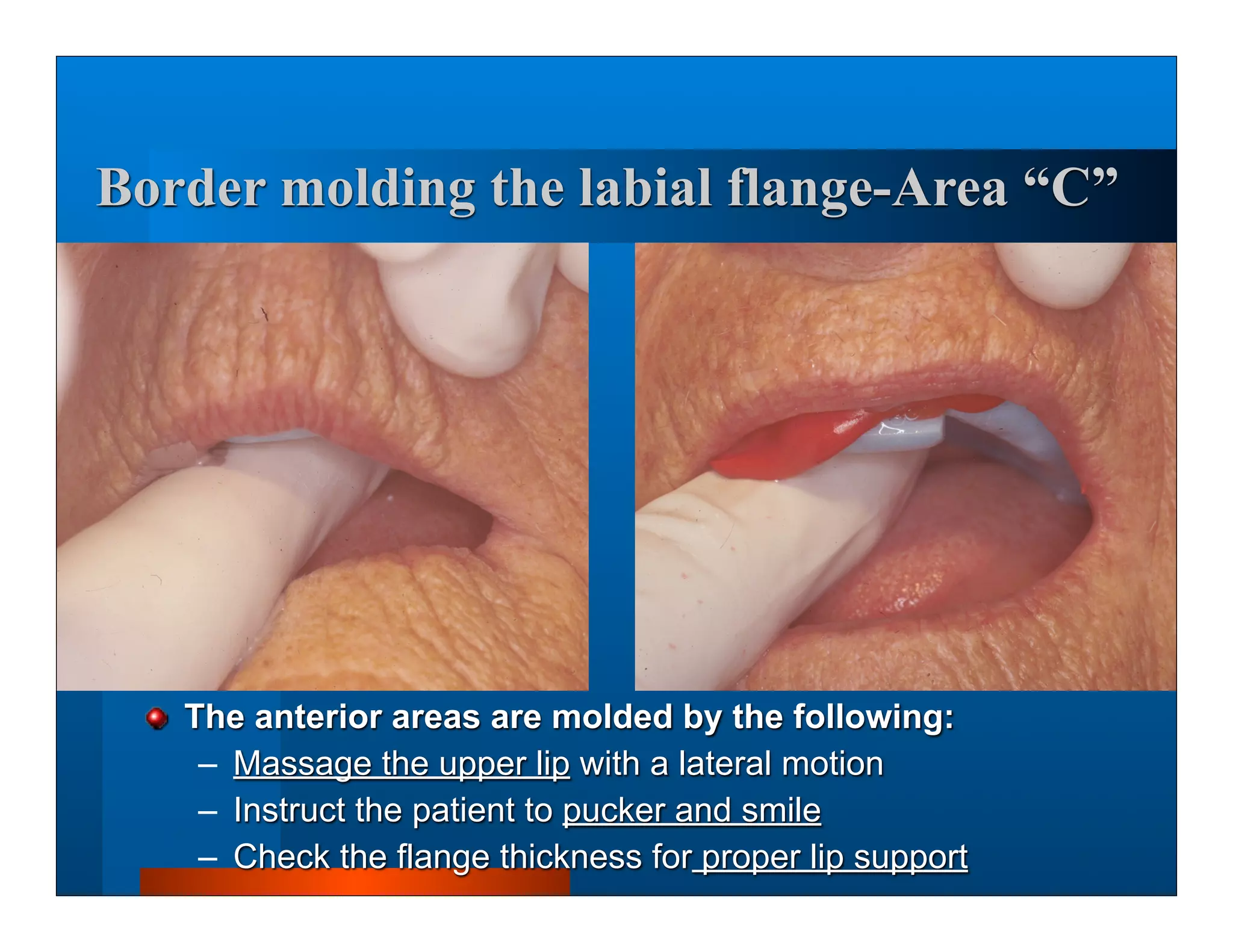 Border molding the labial flange-Area “C”

The anterior areas are molded by the following:
– Massage the upper lip with a lateral motion
– Instruct the patient to pucker and smile
– Check the flange thickness for proper lip support